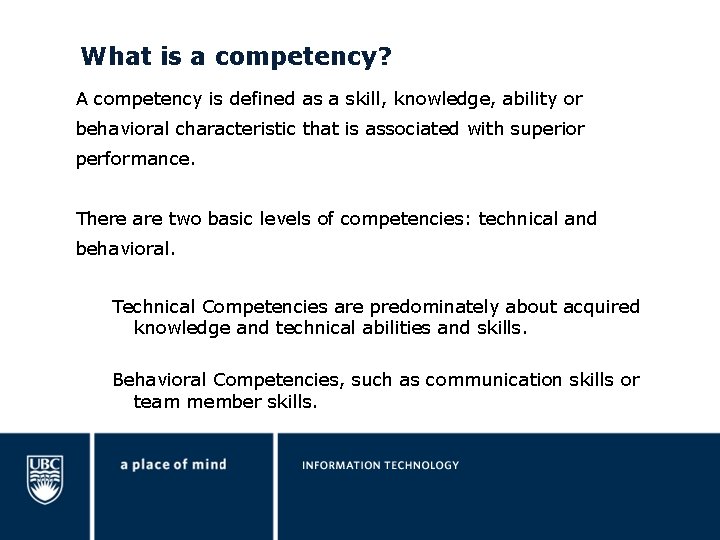 What is a competency?

A competency is defined as a skill, knowledge, ability or behavioral characteristic that is associated with superior performance.

There are two basic levels of competencies: technical and behavioral.

Technical Competencies are predominately about acquired knowledge and technical abilities and skills.

Behavioral Competencies, such as communication skills or team member skills.

UBC

a place of mind

INFORMATION TECHNOLOGY